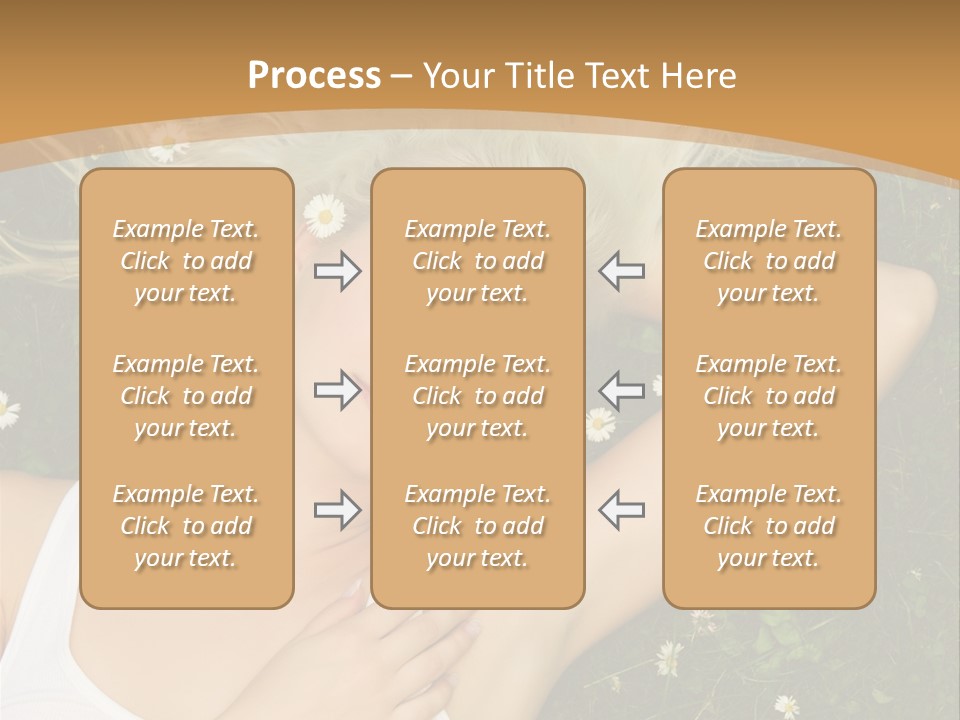 Process – Your Title Text Here

Example Text. Click to add your text.

Example Text. Click to add your text.

Example Text. Click to add your text.

Example Text. Click to add your text.

Example Text. Click to add your text.

Example Text. Click to add your text.

Example Text. Click to add your text.

Example Text. Click to add your text.

Example Text. Click to add your text.